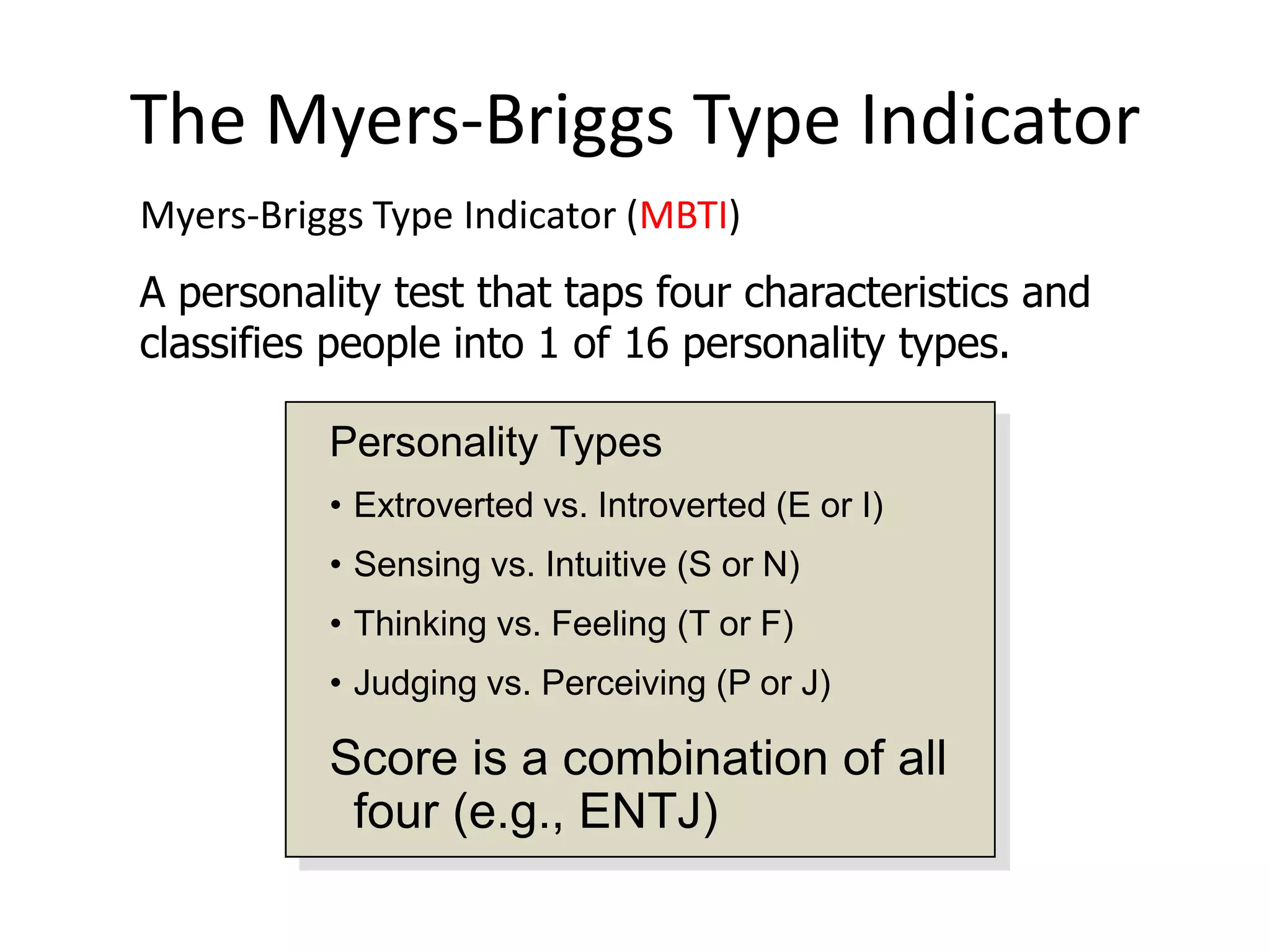 The Myers-Briggs Type Indicator

Myers-Briggs Type Indicator (MBTI)

A personality test that taps four characteristics and classifies people into 1 of 16 personality types.

Personality Types

• Extroverted vs. Introverted (E or I)

• Sensing vs. Intuitive (S or N)

• Thinking vs. Feeling (T or F)

• Judging vs. Perceiving (P or J)

Score is a combination of all four (e.g., ENTJ)